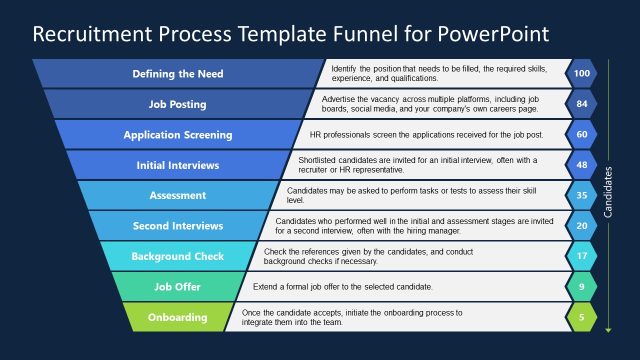 Recruitment Process Template Funnel for PowerPoint

Defining the Need
Identify the position that needs to be filled, the required skills, experience, and qualifications.
100

Job Posting
Advertise the vacancy across multiple platforms, including job boards, social media, and your company's own careers page.
84

Application Screening
HR professionals screen the applications received for the job post.
60

Initial Interviews
Shortlisted candidates are invited for an initial interview, often with a recruiter or HR representative.
48

Assessment
Candidates may be asked to perform tasks or tests to assess their skill level.
35

Second Interviews
Candidates who performed well in the initial and assessment stages are invited for a second interview, often with the hiring manager.
20

Background Check
Check the references given by the candidates, and conduct background checks if necessary.
17

Job Offer
Extend a formal job offer to the selected candidate.
9

Onboarding
Once the candidate accepts, initiate the onboarding process to integrate them into the team.
5

Candidates